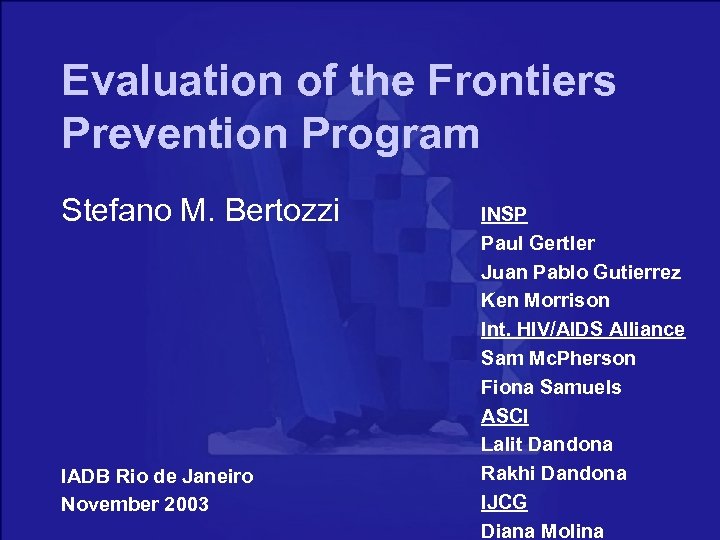 Evaluation of the Frontiers Prevention Program

Stefano M. Bertozzi

IADB Rio de Janeiro
November 2003

INSP
Paul Gertler
Juan Pablo Gutierrez
Ken Morrison
Int. HIV/AIDS Alliance
Sam McPherson
Fiona Samuels
ASCI
Lalit Dandona
Rakhi Dandona
IJCG
Diana Molina